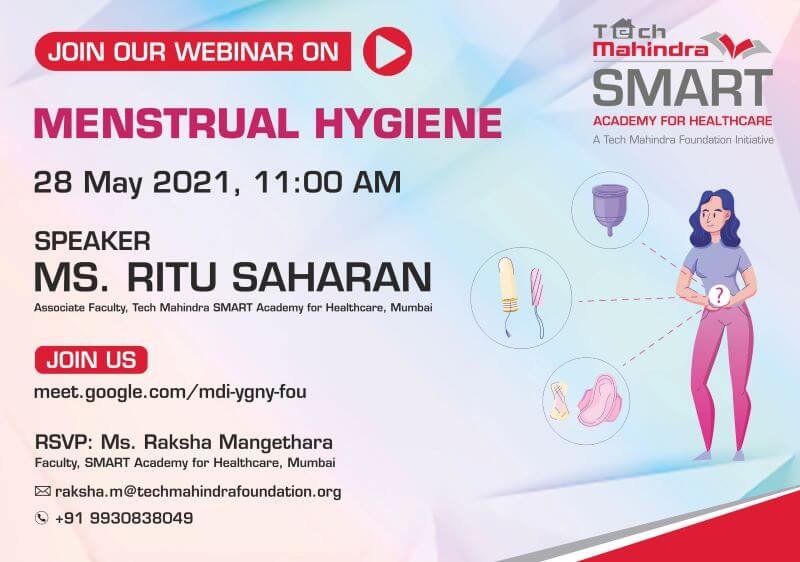 JOIN OUR WEBINAR ON

MENSTRUAL HYGIENE

28 May 2021, 11:00 AM

SPEAKER
MS. RITU SAHARAN
Associate Faculty, Tech Mahindra SMART Academy for Healthcare, Mumbai

JOIN US
meet.google.com/mdi-ygny-fou

RSVP: Ms. Raksha Mangethara
Faculty, SMART Academy for Healthcare, Mumbai

raksha.m@techmahindrafoundation.org

+91 9930838049

Tech Mahindra
SMART
ACADEMY FOR HEALTHCARE
A Tech Mahindra Foundation Initiative

?